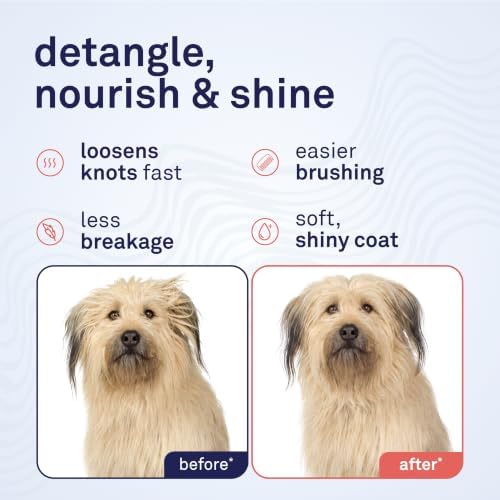 detangle, nourish & shine

loosens knots fast

easier brushing

less breakage

soft, shiny coat

before*

after*